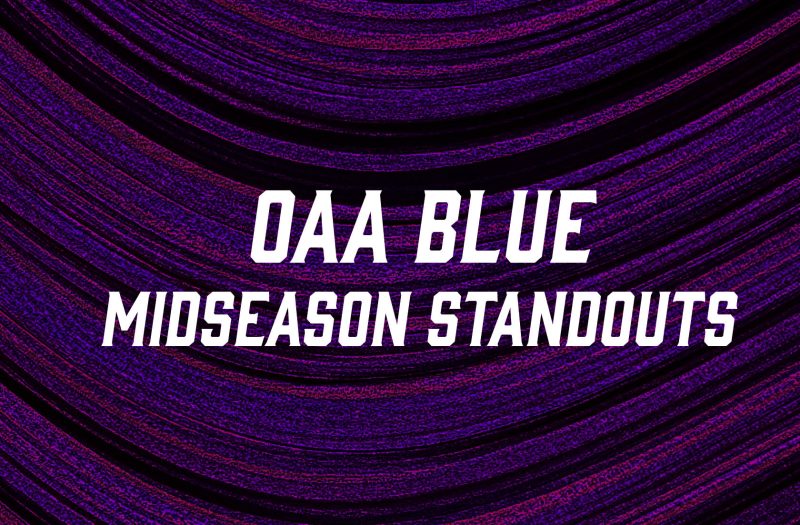 OAA BLUE
MIDSEASON STANDOUTS